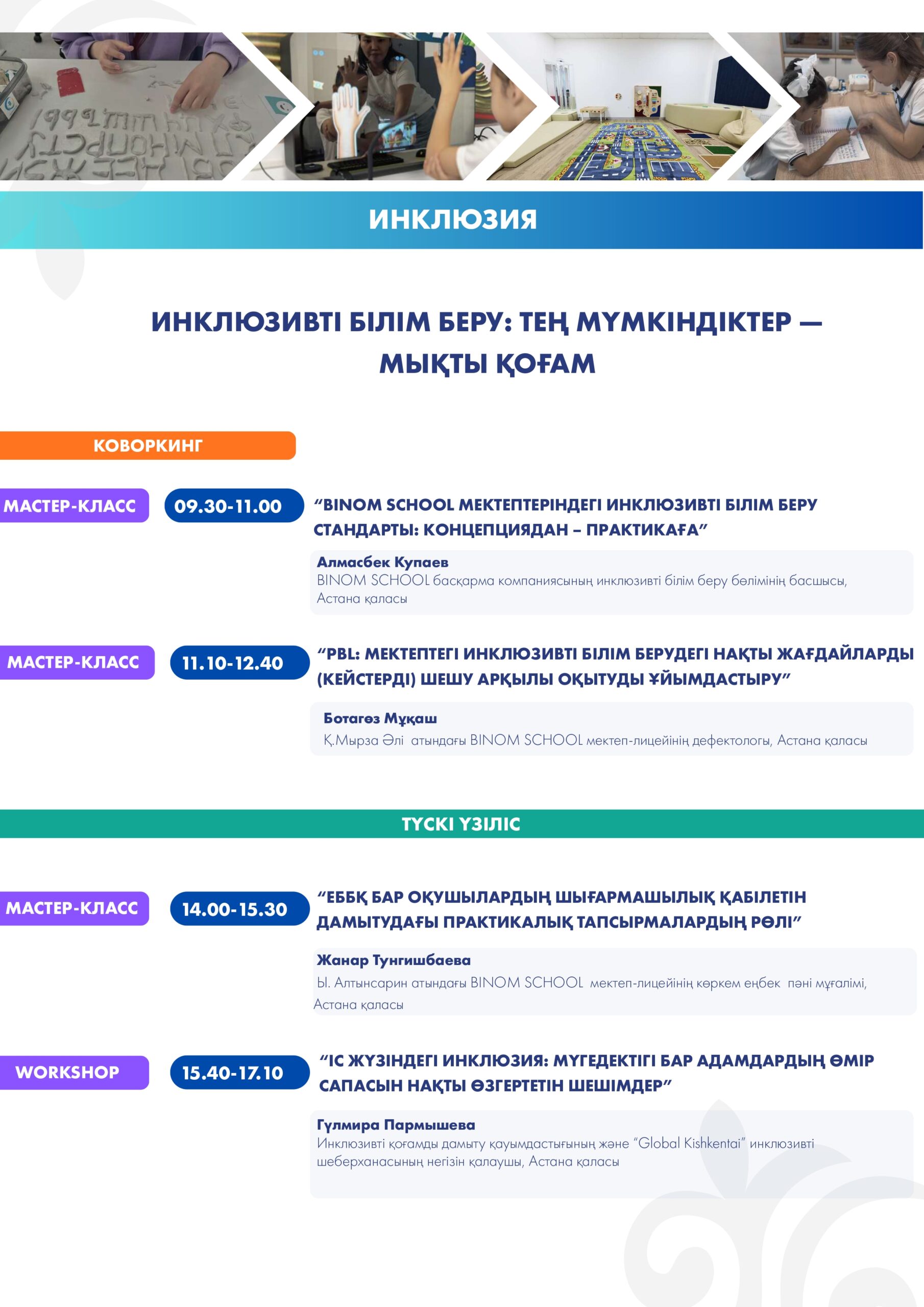 ИНКЛЮЗИЯ

ИНКЛЮЗИВТІ БІЛІМ БЕРУ: ТЕҢ МҮМКІНДІКТЕР — МЫҚТЫ ҚОҒАМ

КОВОРКИНГ

МАСТЕР-КЛАСС 09.30-11.00 “BINOM SCHOOL МЕКТЕПТЕРІНДЕГІ ИНКЛЮЗИВТІ БІЛІМ БЕРУ СТАНДАРТЫ: КОНЦЕПЦИЯДАН – ПРАКТИКАҒА”

Алмасбек Купаев
BINOM SCHOOL басқарма компаниясының инклюзивті білім беру бөлімінің басшысы, Астана қаласы

МАСТЕР-КЛАСС 11.10-12.40 “PBL: МЕКТЕПТЕГІ ИНКЛЮЗИВТІ БІЛІМ БЕРУДЕГІ НАҚТЫ ЖАҒДАЙЛАРДЫ (КЕЙСТЕРДІ) ШЕШУ АРҚЫЛЫ ОҚЫТУДЫ ҰЙЫМДАСТЫРУ”

Ботагөз Мұқаш
Қ.Мырза Әлі атындағы BINOM SCHOOL мектеп-лицейінің дефектологы, Астана қаласы

ТҮСКІ ҮЗІЛІС

МАСТЕР-КЛАСС 14.00-15.30 “ЕББҚ БАР ОҚУШЫЛАРДЫҢ ШЫҒАРМАШЫЛЫҚ ҚАБІЛЕТІН ДАМЫТУДАҒЫ ПРАКТИКАЛЫҚ ТАПСЫРМАЛАРДЫҢ РӨЛІ”

Жанар Тунгишбаева
Ы. Алтынсарин атындағы BINOM SCHOOL мектеп-лицейінің көркем еңбек пәні мұғалімі, Астана қаласы

WORKSHOP 15.40-17.10 “ІС ЖҮЗІНДЕГІ ИНКЛЮЗИЯ: МҮГЕДЕКТІГІ БАР АДАМДАРДЫҢ ӨМІР САПАСЫН НАҚТЫ ӨЗГЕРТЕТІН ШЕШІМДЕР”

Гүлмира Пармышева
Инклюзивті қоғамды дамыту қауымдастығының және “Global Kishkentai” инклюзивті шеберханасының негізін қалаушы, Астана қаласы